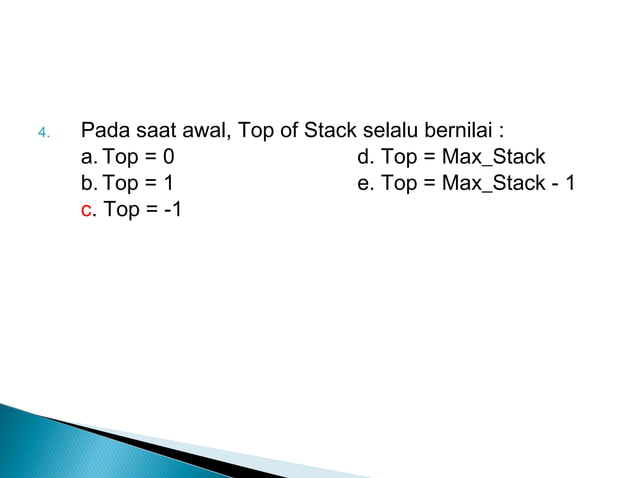 4. Pada saat awal, Top of Stack selalu bernilai :

a. Top = 0

b. Top = 1

c. Top = -1

d. Top = Max_Stack

e. Top = Max_Stack - 1